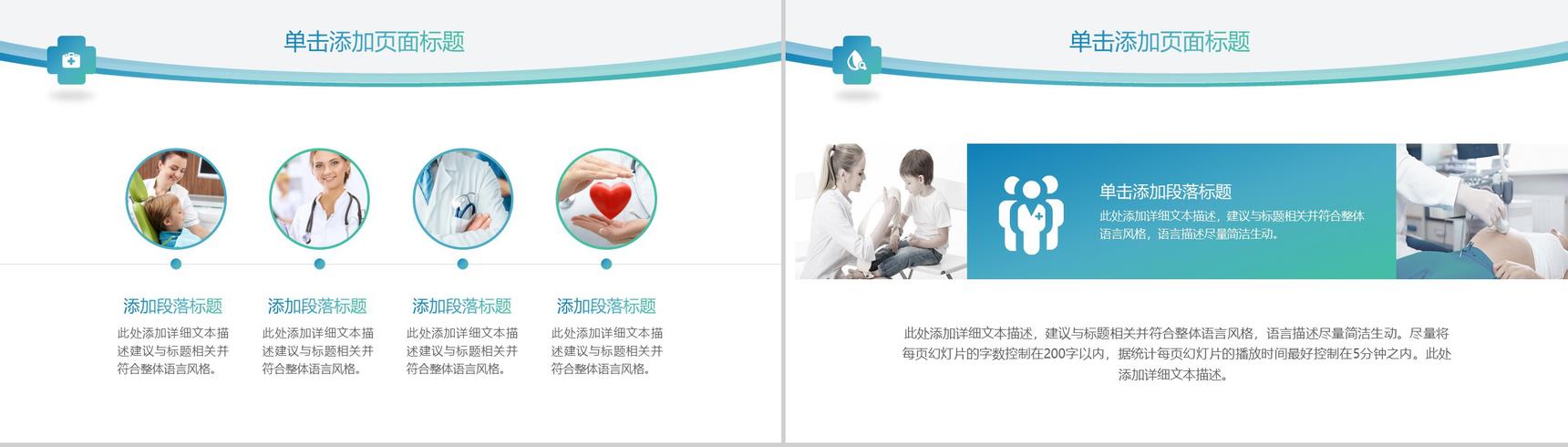 单击添加页面标题

添加段落标题
此处添加详细文本描述建议与标题相关并符合整体语言风格。

添加段落标题
此处添加详细文本描述建议与标题相关并符合整体语言风格。

添加段落标题
此处添加详细文本描述建议与标题相关并符合整体语言风格。

添加段落标题
此处添加详细文本描述建议与标题相关并符合整体语言风格。

单击添加页面标题

单击添加段落标题
此处添加详细文本描述，建议与标题相关并符合整体语言风格，语言描述尽量简洁生动。

此处添加详细文本描述，建议与标题相关并符合整体语言风格，语言描述尽量简洁生动。尽量将每页幻灯片的字数控制在200字以内，据统计每页幻灯片的播放时间最好控制在5分钟之内。此处添加详细文本描述。